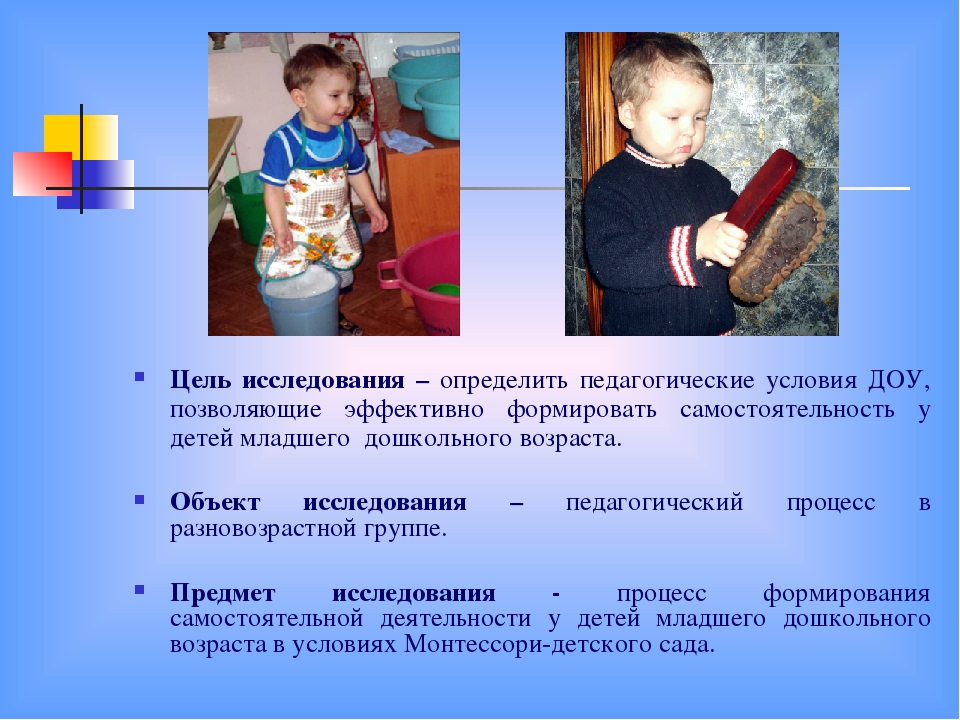 Цель исследования – определить педагогические условия ДОУ, позволяющие эффективно формировать самостоятельность у детей младшего дошкольного возраста.

Объект исследования – педагогический процесс в разновозрастной группе.

Предмет исследования - процесс формирования самостоятельной деятельности у детей младшего дошкольного возраста в условиях Монтессори-детского сада.